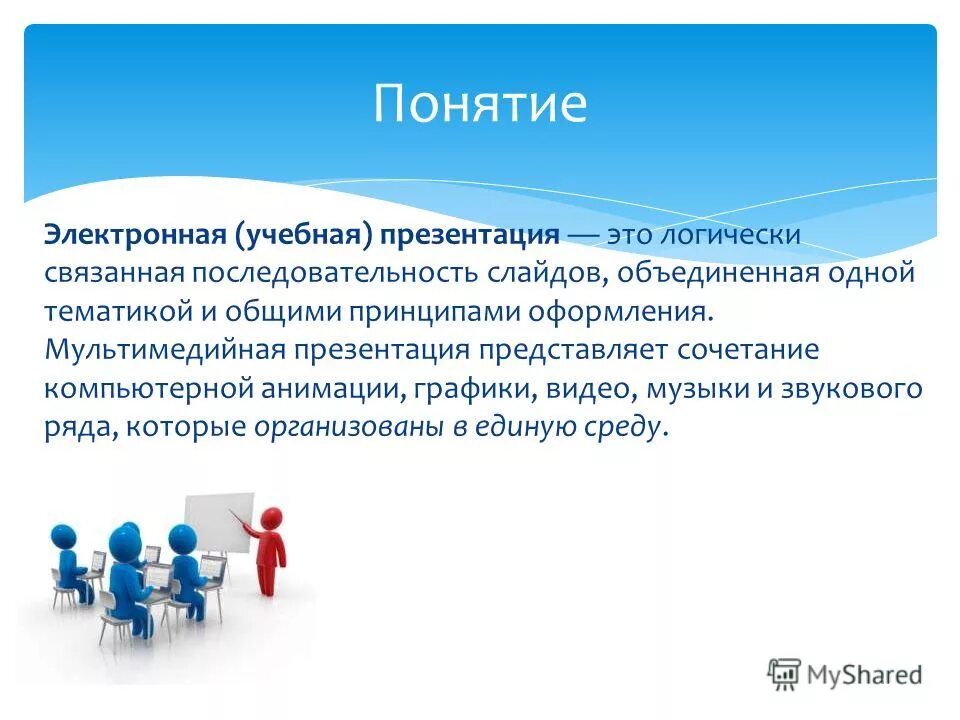 Понятие

Электронная (учебная) презентация — это логически связанная последовательность слайдов, объединенная одной тематикой и общими принципами оформления. Мультимедийная презентация представляет сочетание компьютерной анимации, графики, видео, музыки и звукового ряда, которые организованы в единую среду.

MyShared